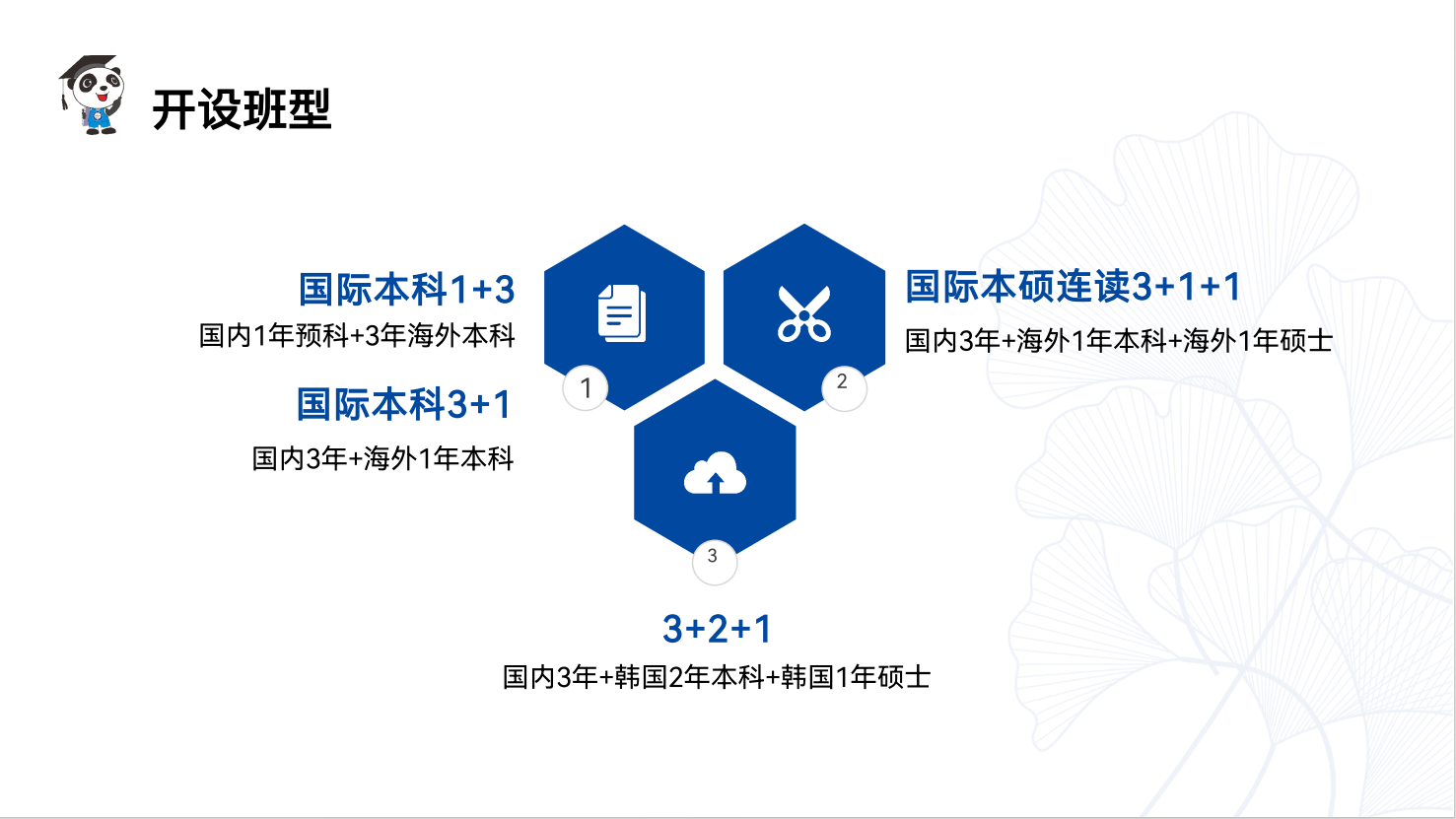 开设班型

国际本科1+3
国内1年预科+3年海外本科

国际本科3+1
国内3年+海外1年本科

1

2

国际本硕连读3+1+1
国内3年+海外1年本科+海外1年硕士

3

3+2+1
国内3年+韩国2年本科+韩国1年硕士